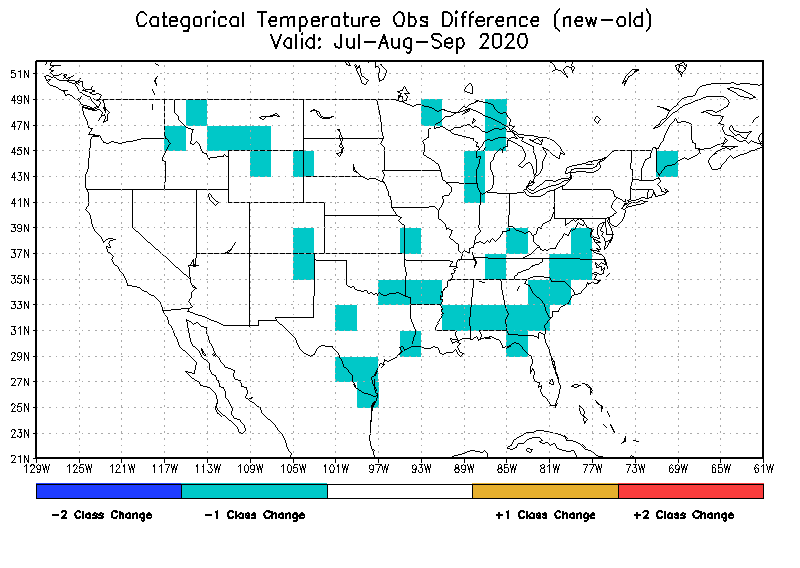 Categorical Temperature Obs Difference (new-old)
Valid: Jul-Aug-Sep 2020

51N
49N
47N
45N
43N
41N
39N
37N
35N
33N
31N
29N
27N
25N
23N
21N

129W 125W 121W 117W 113W 109W 105W 101W 97W 93W 89W 85W 81W 77W 73W 69W 65W 61W

-2 Class Change
-1 Class Change
+1 Class Change
+2 Class Change